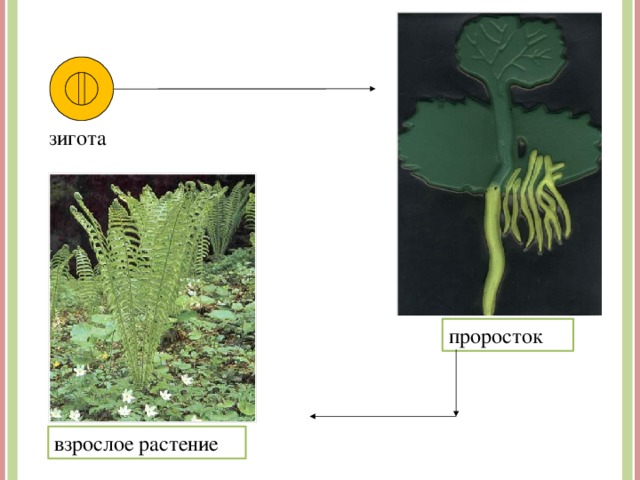 зигота

проросток

взрослое растение